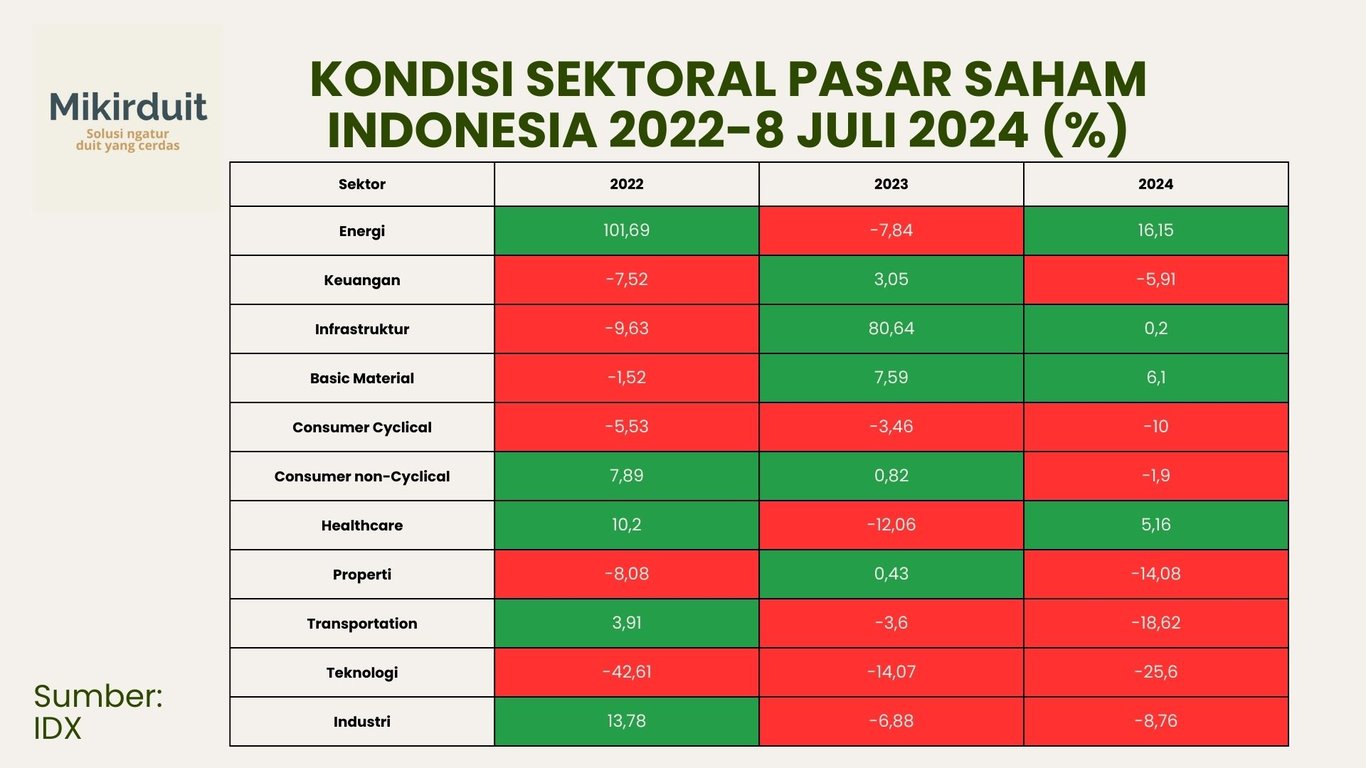 Mikirduit
Solusi ngatur duit yang cerdas

KONDISI SEKTORAL PASAR SAHAM INDONESIA 2022-8 JULI 2024 (%)

| Sektor | 2022 | 2023 | 2024 |
|---|---|---|---|
| Energi | 101,69 | -7,84 | 16,15 |
| Keuangan | -7,52 | 3,05 | -5,91 |
| Infrastruktur | -9,63 | 80,64 | 0,2 |
| Basic Material | -1,52 | 7,59 | 6,1 |
| Consumer Cyclical | -5,53 | -3,46 | -10 |
| Consumer non-Cyclical | 7,89 | 0,82 | -1,9 |
| Healthcare | 10,2 | -12,06 | 5,16 |
| Properti | -8,08 | 0,43 | -14,08 |
| Transportation | 3,91 | -3,6 | -18,62 |
| Teknologi | -42,61 | -14,07 | -25,6 |
| Industri | 13,78 | -6,88 | -8,76 |

Sumber: IDX